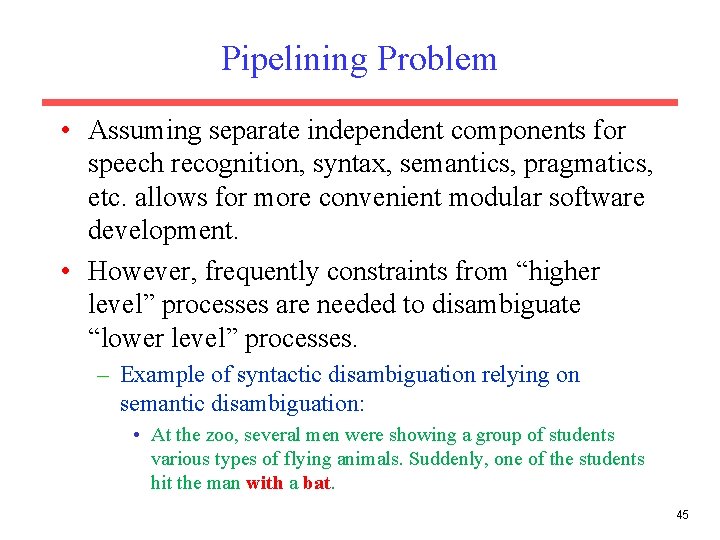 Pipelining Problem

• Assuming separate independent components for speech recognition, syntax, semantics, pragmatics, etc. allows for more convenient modular software development.

• However, frequently constraints from “higher level” processes are needed to disambiguate “lower level” processes.

– Example of syntactic disambiguation relying on semantic disambiguation:

• At the zoo, several men were showing a group of students various types of flying animals. Suddenly, one of the students hit the man with a bat.

45